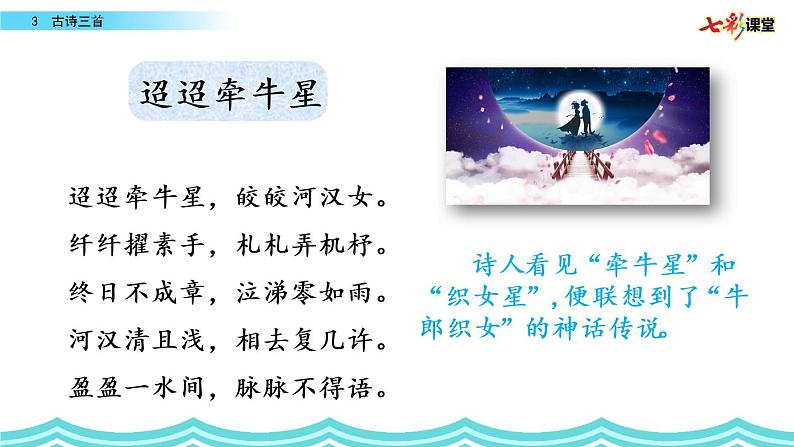 3 古诗三首

七彩课堂

迢迢牵牛星

迢迢牵牛星，皎皎河汉女。
纤纤擢素手，札札弄机杼。
终日不成章，泣涕零如雨。
河汉清且浅，相去复几许。
盈盈一水间，脉脉不得语。

诗人看见“牵牛星”和“织女星”，便联想到了“牛郎织女”的神话传说。